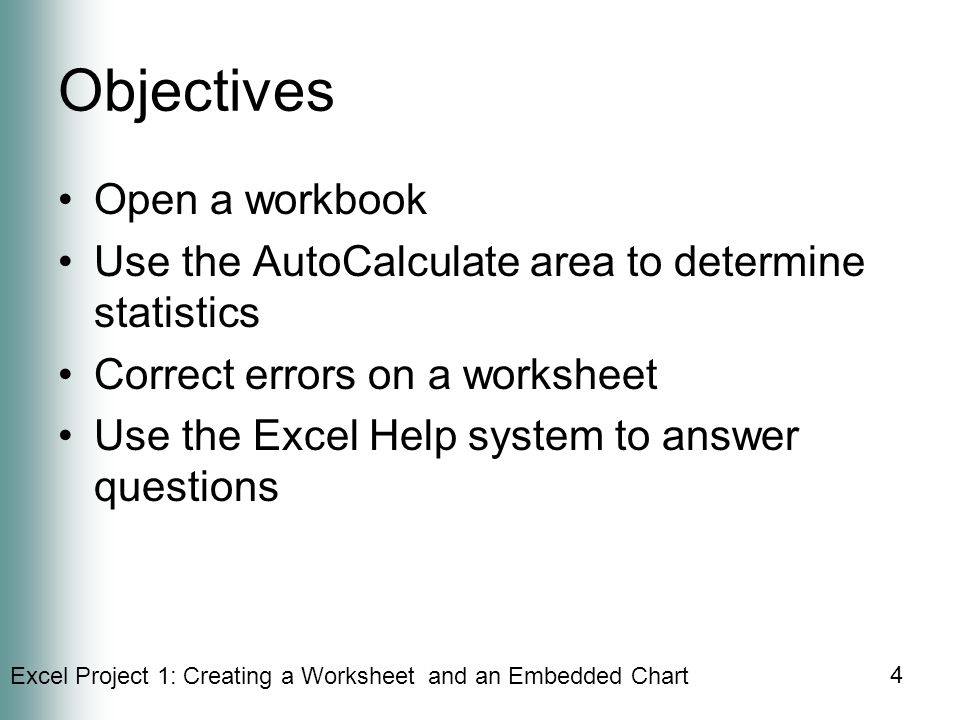 Objectives

• Open a workbook
• Use the AutoCalculate area to determine statistics
• Correct errors on a worksheet
• Use the Excel Help system to answer questions

Excel Project 1: Creating a Worksheet and an Embedded Chart

4